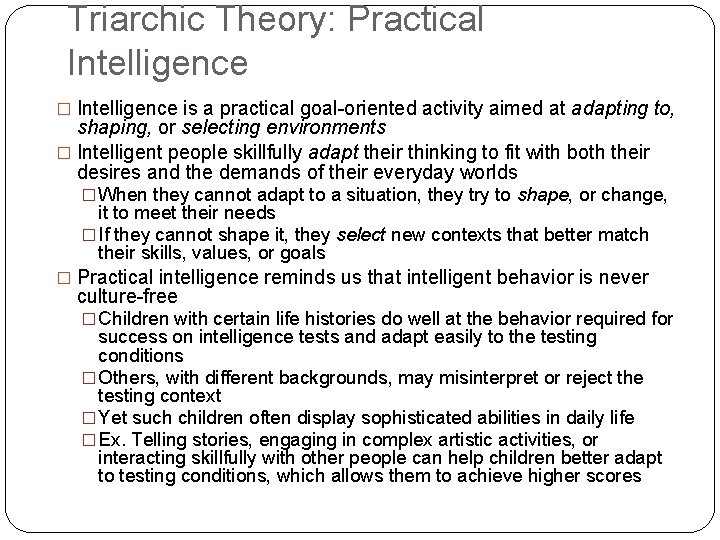 Triarchic Theory: Practical Intelligence

□ Intelligence is a practical goal-oriented activity aimed at adapting to, shaping, or selecting environments

□ Intelligent people skillfully adapt their thinking to fit with both their desires and the demands of their everyday worlds

□ When they cannot adapt to a situation, they try to shape, or change, it to meet their needs

□ If they cannot shape it, they select new contexts that better match their skills, values, or goals

□ Practical intelligence reminds us that intelligent behavior is never culture-free

□ Children with certain life histories do well at the behavior required for success on intelligence tests and adapt easily to the testing conditions

□ Others, with different backgrounds, may misinterpret or reject the testing context

□ Yet such children often display sophisticated abilities in daily life

□ Ex. Telling stories, engaging in complex artistic activities, or interacting skillfully with other people can help children better adapt to testing conditions, which allows them to achieve higher scores